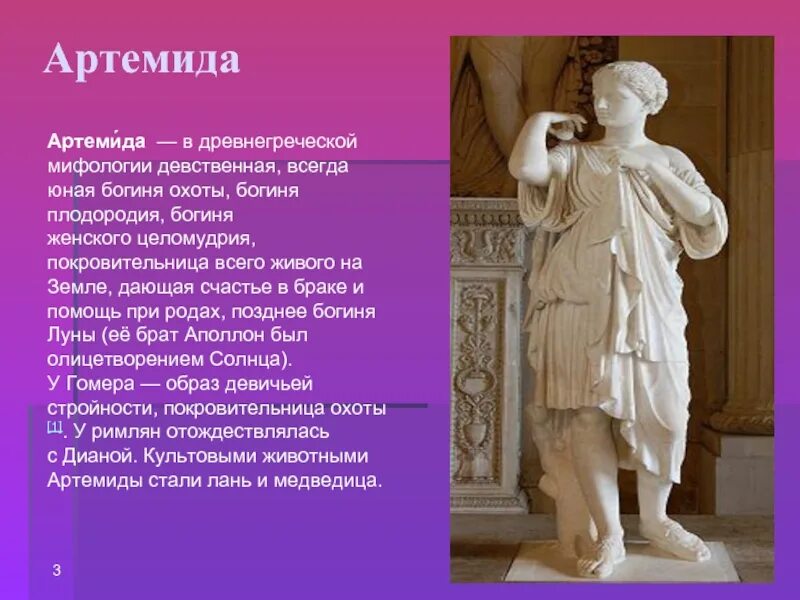 Артемида

Артеми́да — в древнегреческой мифологии девственная, всегда юная богиня охоты, богиня плодородия, богиня женского целомудрия, покровительница всего живого на Земле, дающая счастье в браке и помощь при родах, позднее богиня Луны (её брат Аполлон был олицетворением Солнца). У Гомера — образ девичьей стройности, покровительница охоты [1]. У римлян отождествлялась с Дианой. Культовыми животными Артемиды стали лань и медведица.

3